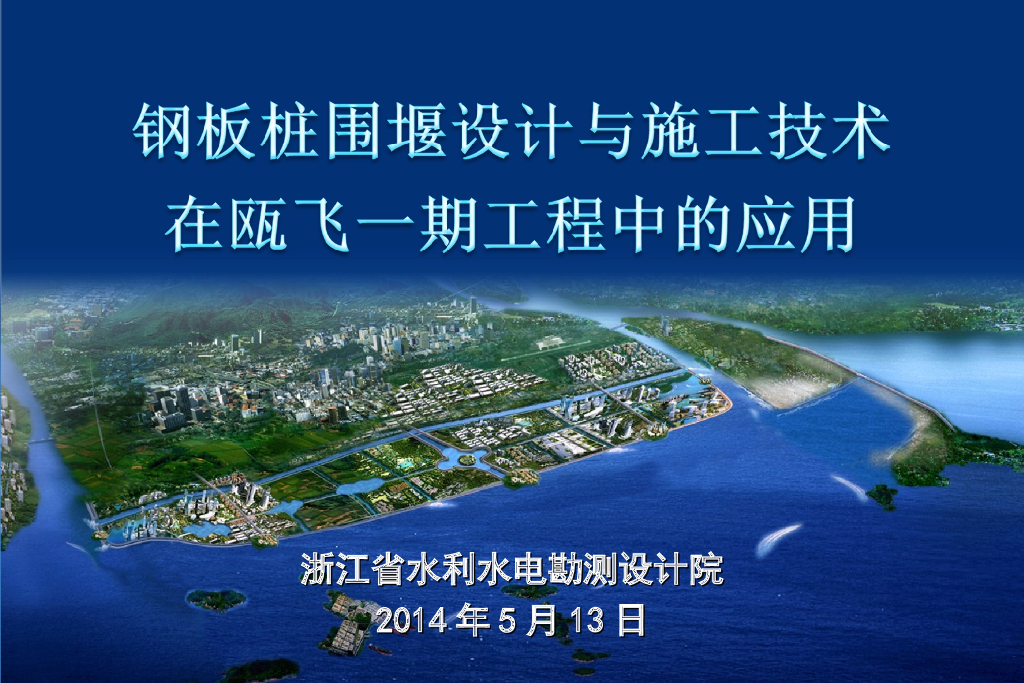 钢板桩围堰设计与施工技术
在瓯飞一期工程中的应用

浙江省水利水电勘测设计院
2014 年 5 月 13 日